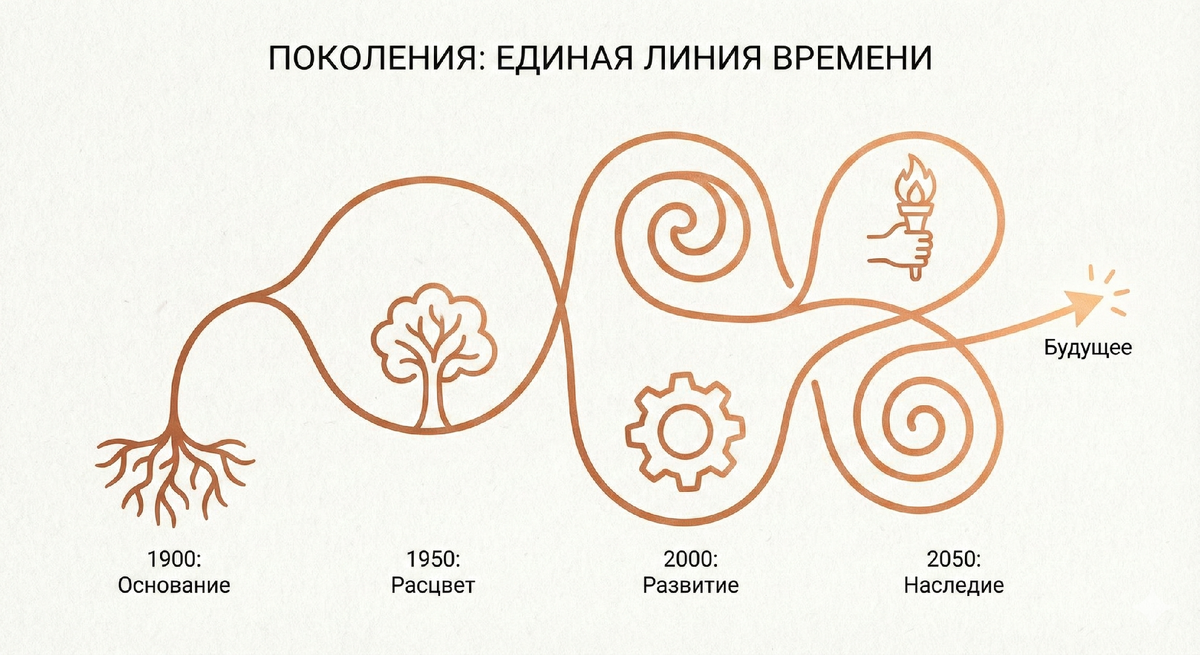 ПОКОЛЕНИЯ: ЕДИНАЯ ЛИНИЯ ВРЕМЕНИ

Будущее

1900:
Основание

1950:
Расцвет

2000:
Развитие

2050:
Наследие